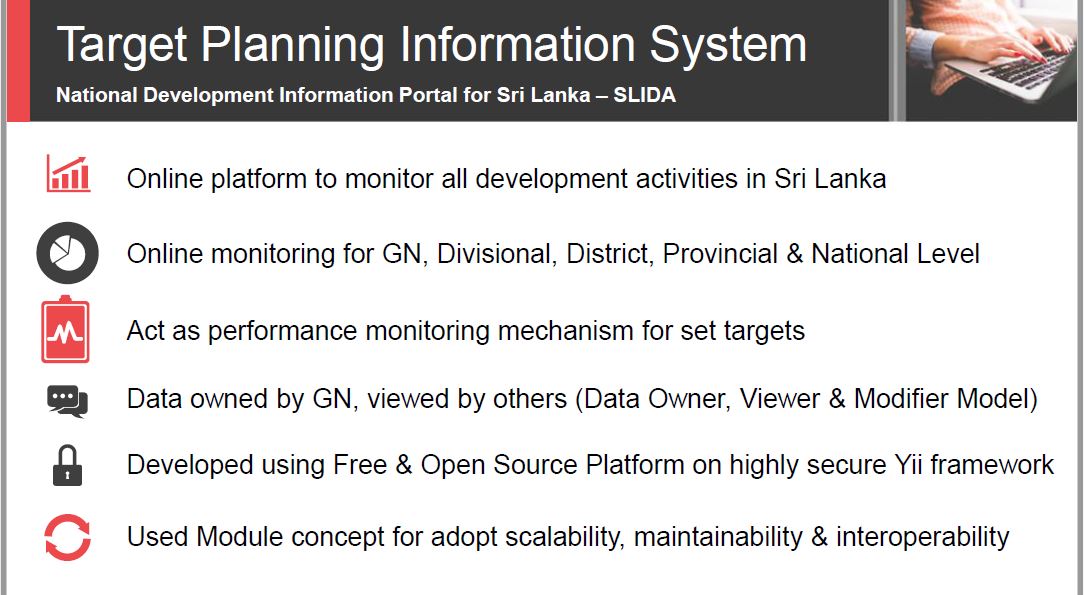 Target Planning Information System

National Development Information Portal for Sri Lanka – SLIDA

Online platform to monitor all development activities in Sri Lanka

Online monitoring for GN, Divisional, District, Provincial & National Level

Act as performance monitoring mechanism for set targets

Data owned by GN, viewed by others (Data Owner, Viewer & Modifier Model)

Developed using Free & Open Source Platform on highly secure Yii framework

Used Module concept for adopt scalability, maintainability & interoperability